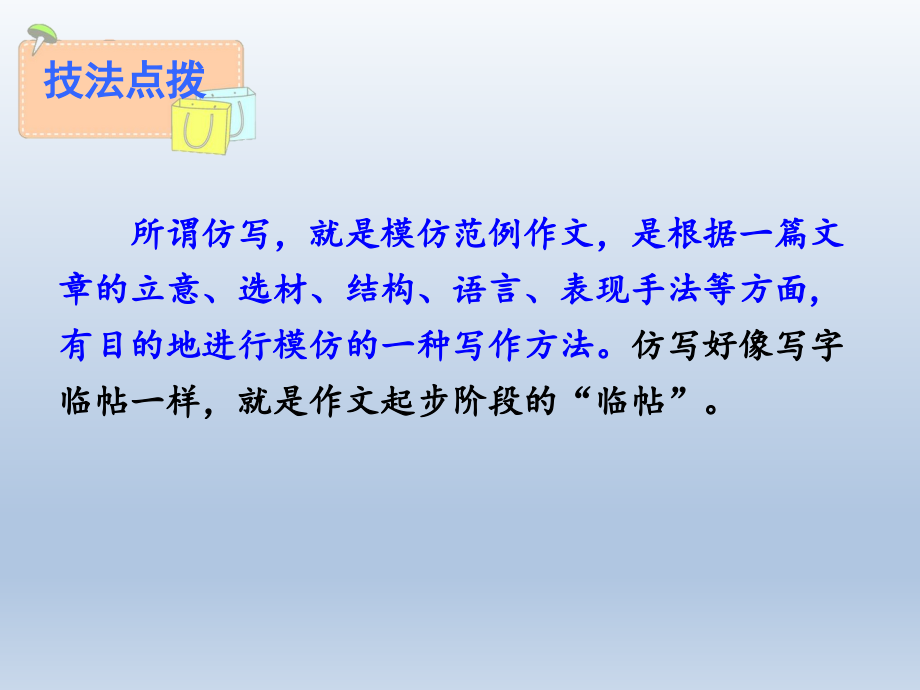 技法点拨

所谓仿写，就是模仿范例作文，是根据一篇文章的立意、选材、结构、语言、表现手法等方面，有目的地进行模仿的一种写作方法。仿写好像写字临帖一样，就是作文起步阶段的“临帖”。